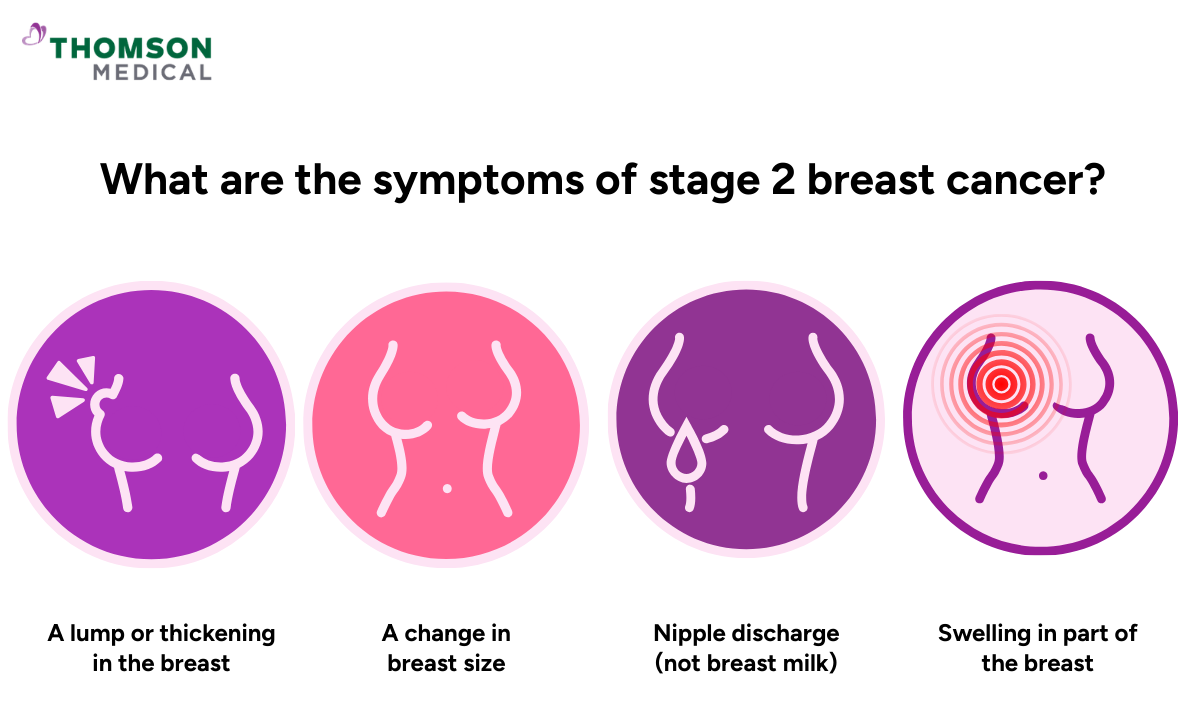 THOMSON
MEDICAL

What are the symptoms of stage 2 breast cancer?

A lump or thickening in the breast

A change in breast size

Nipple discharge (not breast milk)

Swelling in part of the breast